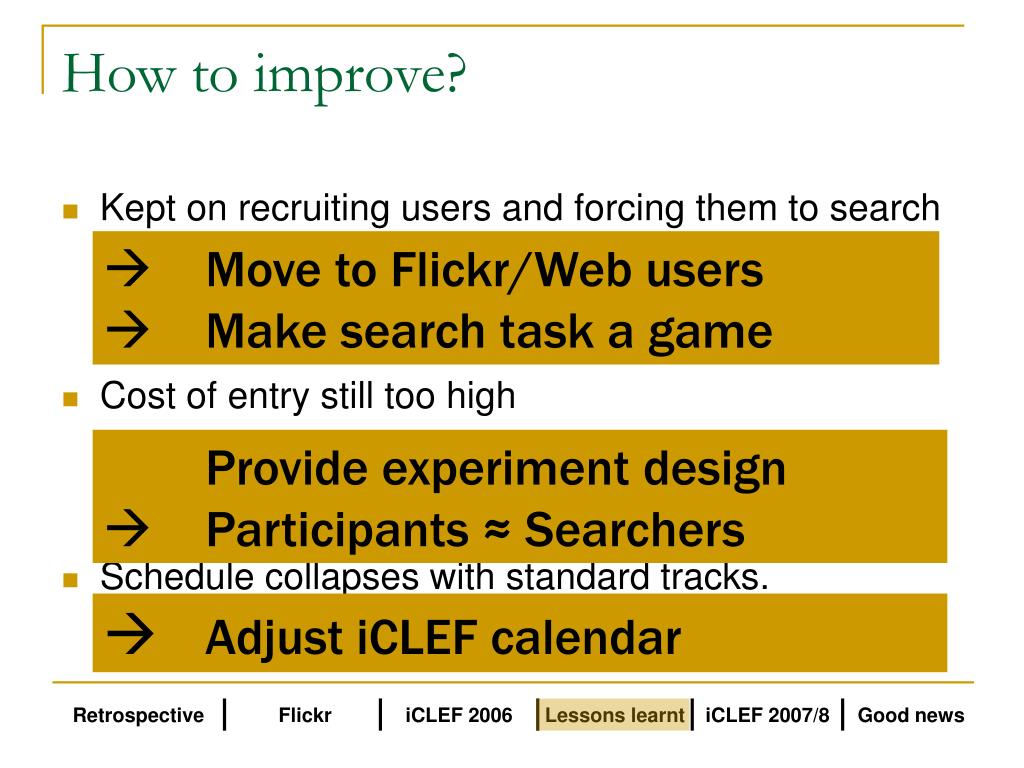 How to improve?

Kept on recruiting users and forcing them to search

→ Move to Flickr/Web users
→ Make search task a game

Cost of entry still too high

Provide experiment design
→ Participants ≈ Searchers

Schedule collapses with standard tracks.

→ Adjust iCLEF calendar

Retrospective | Flickr | iCLEF 2006 | Lessons learnt | iCLEF 2007/8 | Good news